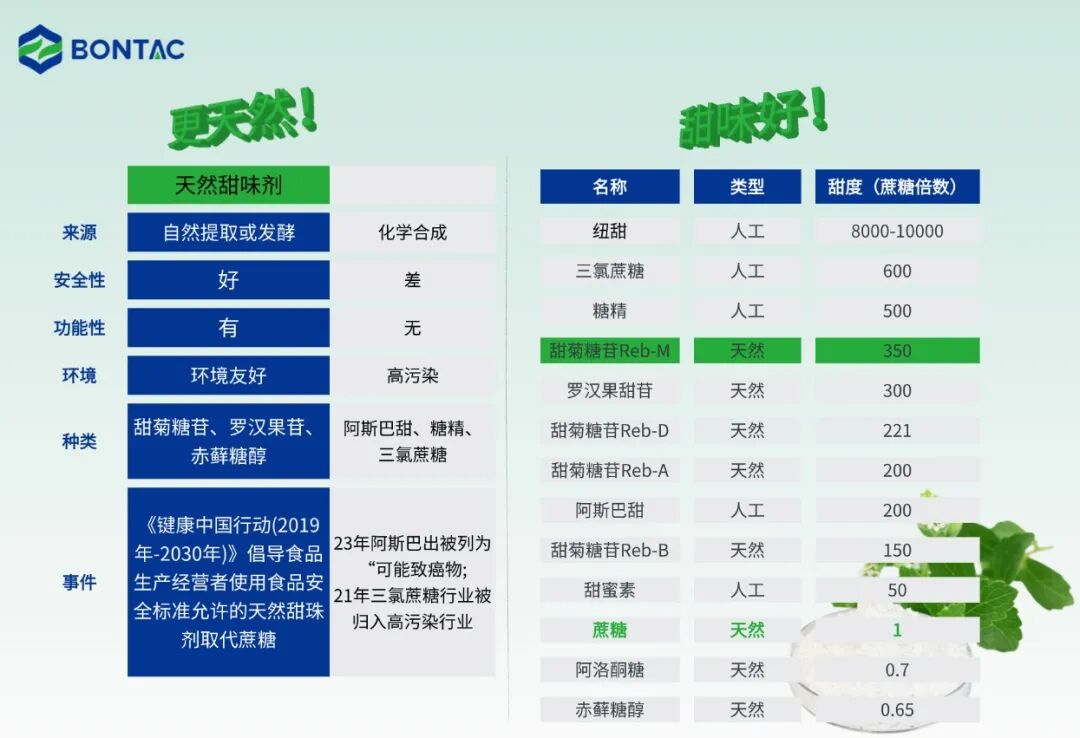 BONTAC

更天然！

| | 天然甜味剂 | |
|---|---|---|
| 来源 | 自然提取或发酵 | 化学合成 |
| 安全性 | 好 | 差 |
| 功能性 | 有 | 无 |
| 环境 | 环境友好 | 高污染 |
| 种类 | 甜菊糖苷、罗汉果苷、赤藓糖醇 | 阿斯巴甜、糖精、三氯蔗糖 |
| 事件 | 《键康中国行动(2019年-2030年)》倡导食品生产经营者使用食品安全标准允许的天然甜珠剂取代蔗糖 | 23年阿斯巴出被列为“可能致癌物; 21年三氯蔗糖行业被归入高污染行业 |

甜味好！

| 名称 | 类型 | 甜度（蔗糖倍数） |
|---|---|---|
| 纽甜 | 人工 | 8000-10000 |
| 三氯蔗糖 | 人工 | 600 |
| 糖精 | 人工 | 500 |
| 甜菊糖苷Reb-M | 天然 | 350 |
| 罗汉果甜苷 | 天然 | 300 |
| 甜菊糖苷Reb-D | 天然 | 221 |
| 甜菊糖苷Reb-A | 天然 | 200 |
| 阿斯巴甜 | 人工 | 200 |
| 甜菊糖苷Reb-B | 天然 | 150 |
| 甜蜜素 | 人工 | 50 |
| 蔗糖 | 天然 | 1 |
| 阿洛酮糖 | 天然 | 0.7 |
| 赤藓糖醇 | 天然 | 0.65 |